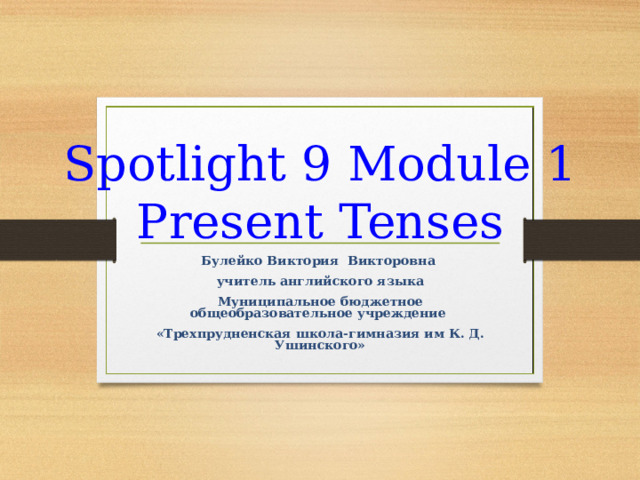 Spotlight 9 Module 1
Present Tenses

Булейко Виктория Викторовна

учитель английского языка

Муниципальное бюджетное общеобразовательное учреждение

«Трехпрудненская школа-гимназия им К. Д. Ушинского»